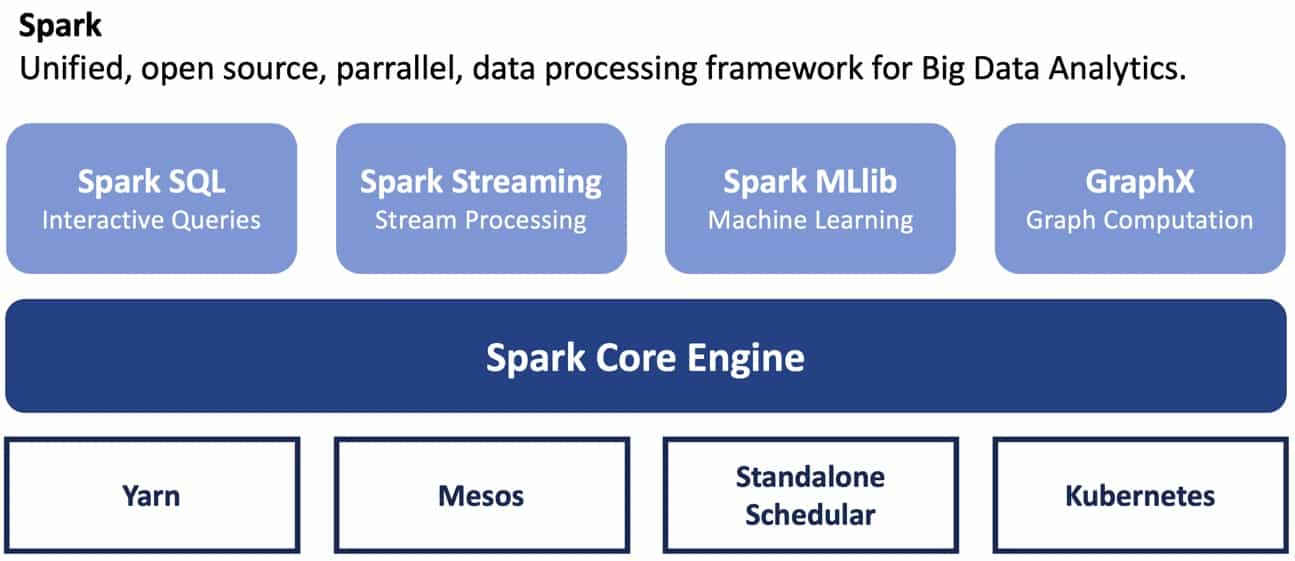 Spark
Unified, open source, parrallel, data processing framework for Big Data Analytics.

Spark SQL
Interactive Queries

Spark Streaming
Stream Processing

Spark MLlib
Machine Learning

GraphX
Graph Computation

Spark Core Engine

Yarn

Mesos

Standalone Schedular

Kubernetes